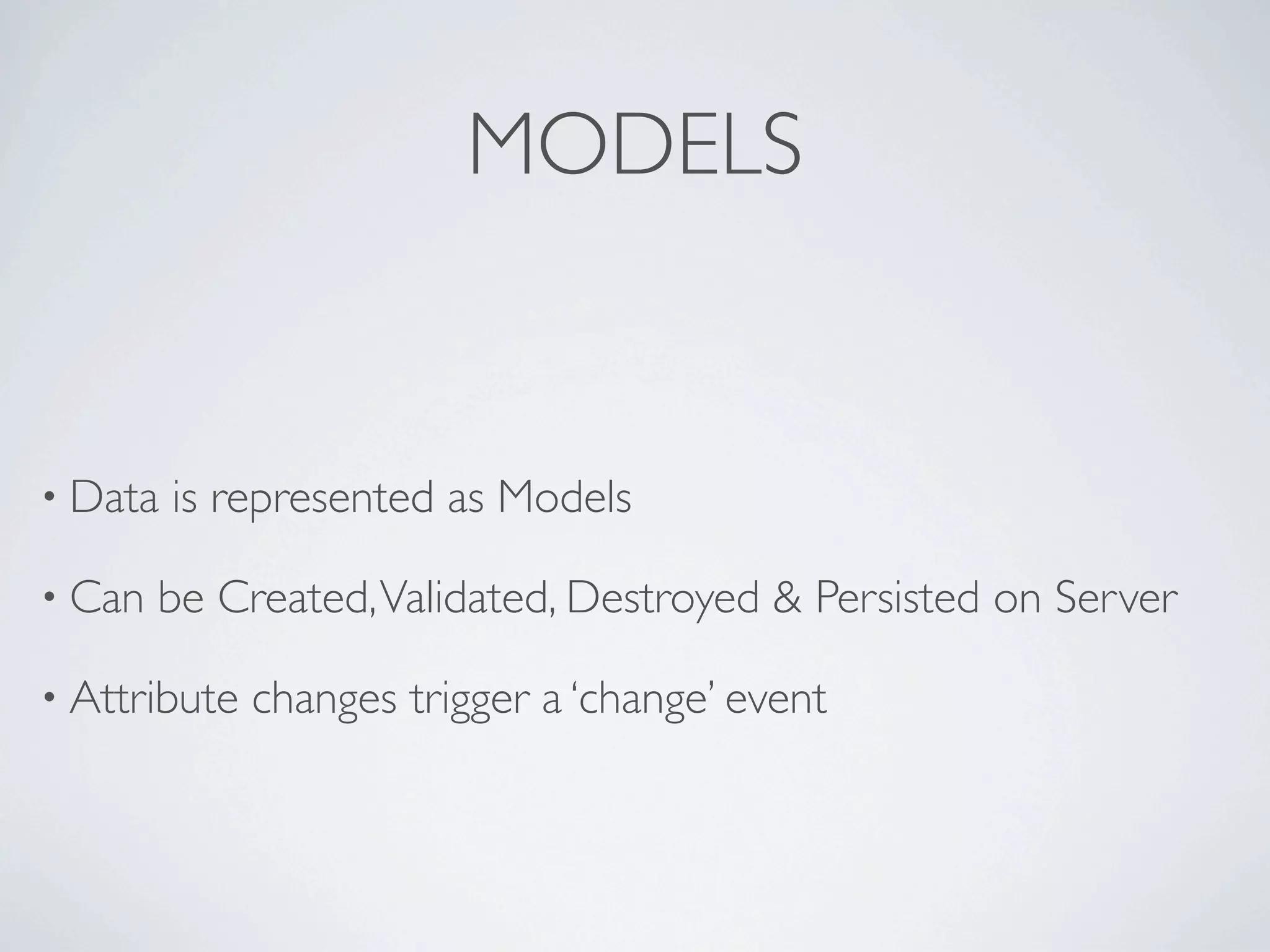 MODELS

• Data is represented as Models

• Can be Created, Validated, Destroyed & Persisted on Server

• Attribute changes trigger a ‘change’ event